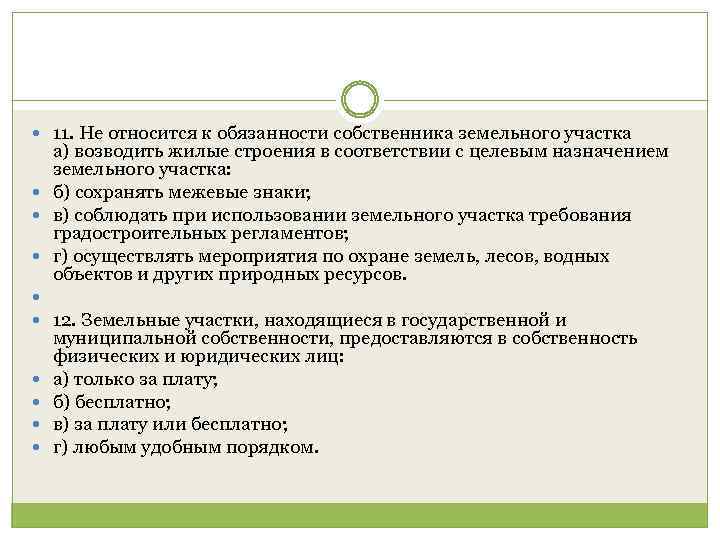 11. Не относится к обязанности собственника земельного участка а) возводить жилые строения в соответствии с целевым назначением земельного участка:

б) сохранять межевые знаки;

в) соблюдать при использовании земельного участка требования градостроительных регламентов;

г) осуществлять мероприятия по охране земель, лесов, водных объектов и других природных ресурсов.

12. Земельные участки, находящиеся в государственной и муниципальной собственности, предоставляются в собственность физических и юридических лиц:

а) только за плату;

б) бесплатно;

в) за плату или бесплатно;

г) любым удобным порядком.